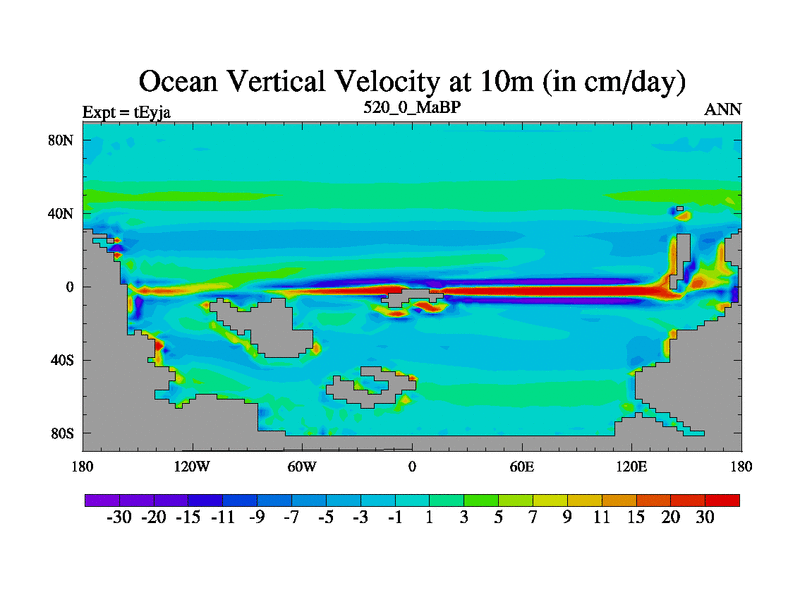 Ocean Vertical Velocity at 10m (in cm/day)
Expt = tEyja
520_0_MaBP
ANN

80N
40N
0
40S
80S

180 120W 60W 0 60E 120E 180

-30 -20 -15 -11 -9 -7 -5 -3 -1 1 3 5 7 9 11 15 20 30